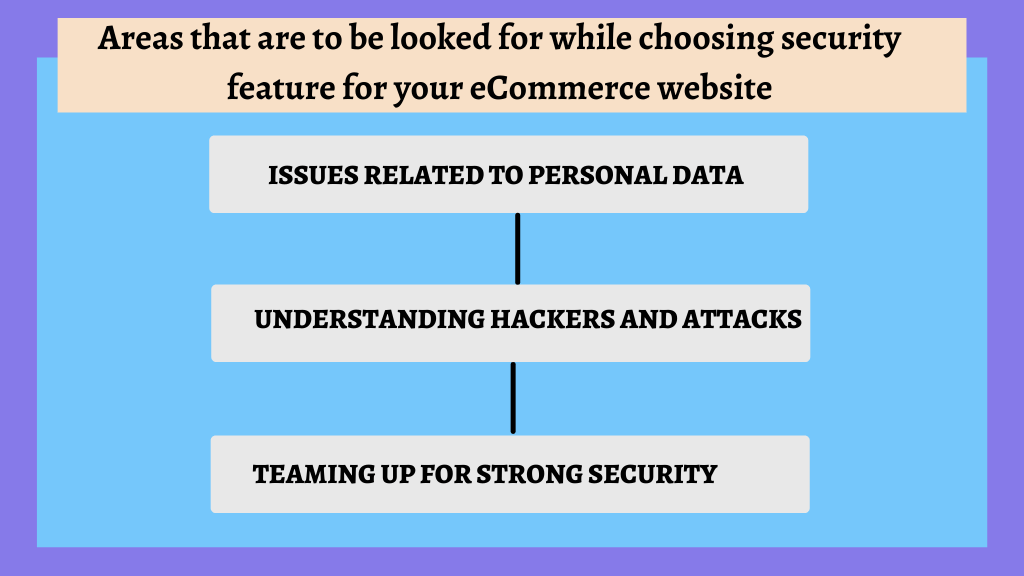 Areas that are to be looked for while choosing security feature for your eCommerce website

ISSUES RELATED TO PERSONAL DATA

UNDERSTANDING HACKERS AND ATTACKS

TEAMING UP FOR STRONG SECURITY